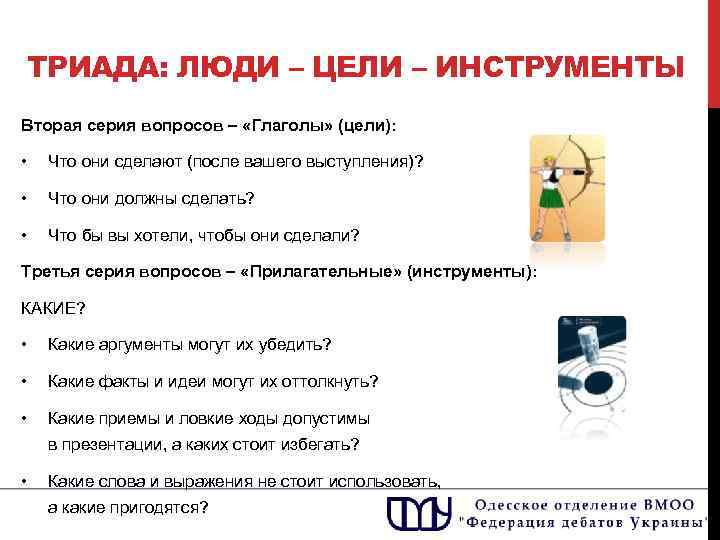 ТРИАДА: ЛЮДИ – ЦЕЛИ – ИНСТРУМЕНТЫ

Вторая серия вопросов – «Глаголы» (цели):

• Что они сделают (после вашего выступления)?

• Что они должны сделать?

• Что бы вы хотели, чтобы они сделали?

Третья серия вопросов – «Прилагательные» (инструменты):

КАКИЕ?

• Какие аргументы могут их убедить?

• Какие факты и идеи могут их оттолкнуть?

• Какие приемы и ловкие ходы допустимы в презентации, а каких стоит избегать?

• Какие слова и выражения не стоит использовать, а какие пригодятся?

Одесское отделение ВМОО "Федерация дебатов Украины"